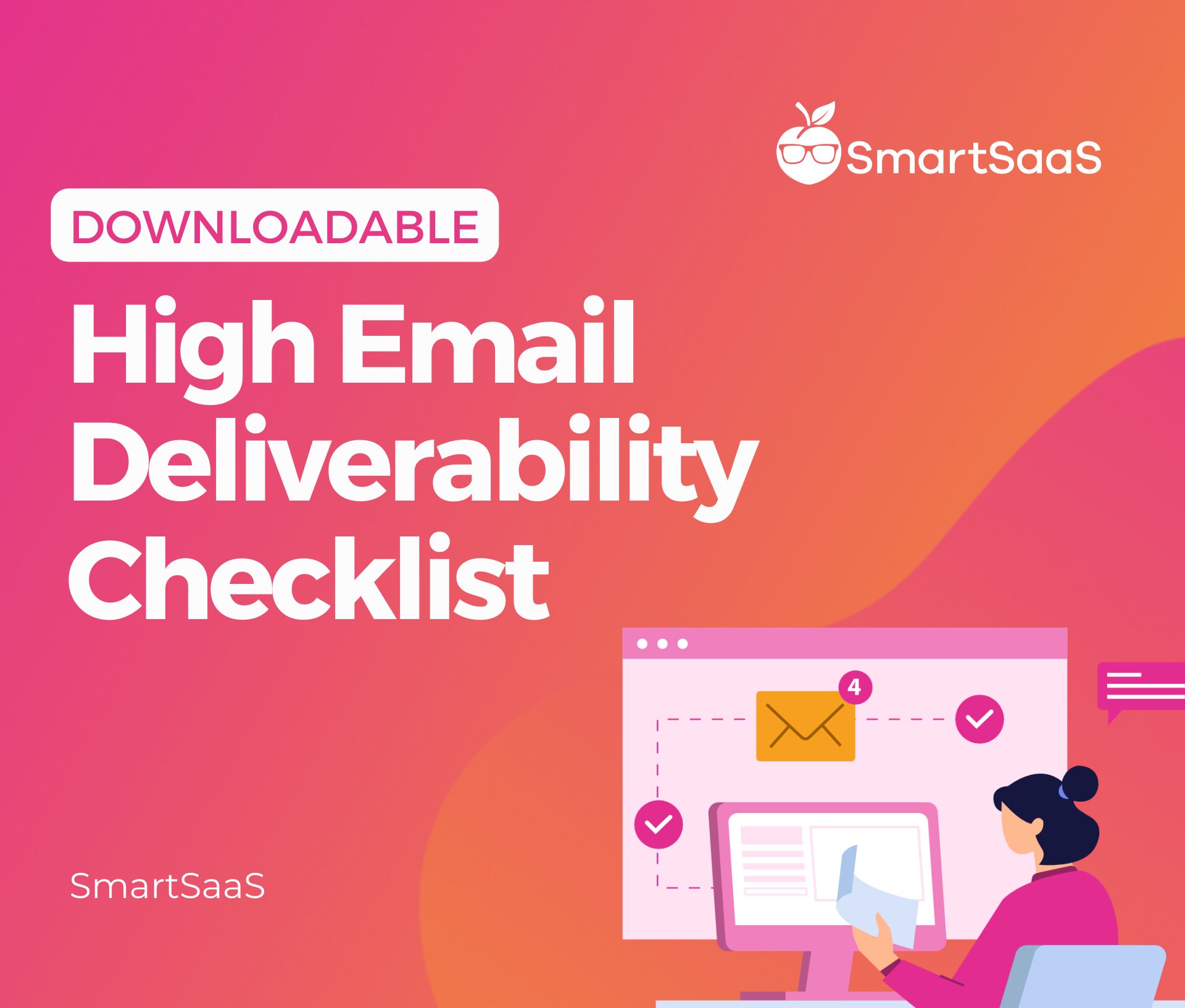 SmartSaaS

DOWNLOADABLE

High Email Deliverability Checklist

4

SmartSaaS